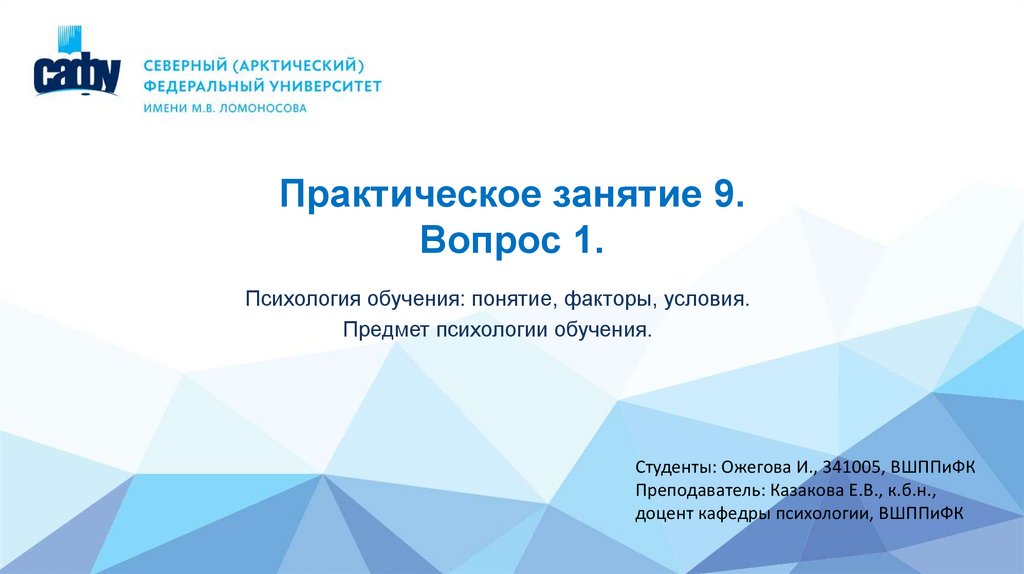 сафу

СЕВЕРНЫЙ (АРКТИЧЕСКИЙ)
ФЕДЕРАЛЬНЫЙ УНИВЕРСИТЕТ
ИМЕНИ М.В. ЛОМОНОСОВА

Практическое занятие 9.
Вопрос 1.

Психология обучения: понятие, факторы, условия.
Предмет психологии обучения.

Студенты: Ожегова И., 341005, ВШППиФК
Преподаватель: Казакова Е.В., к.б.н.,
доцент кафедры психологии, ВШППиФК